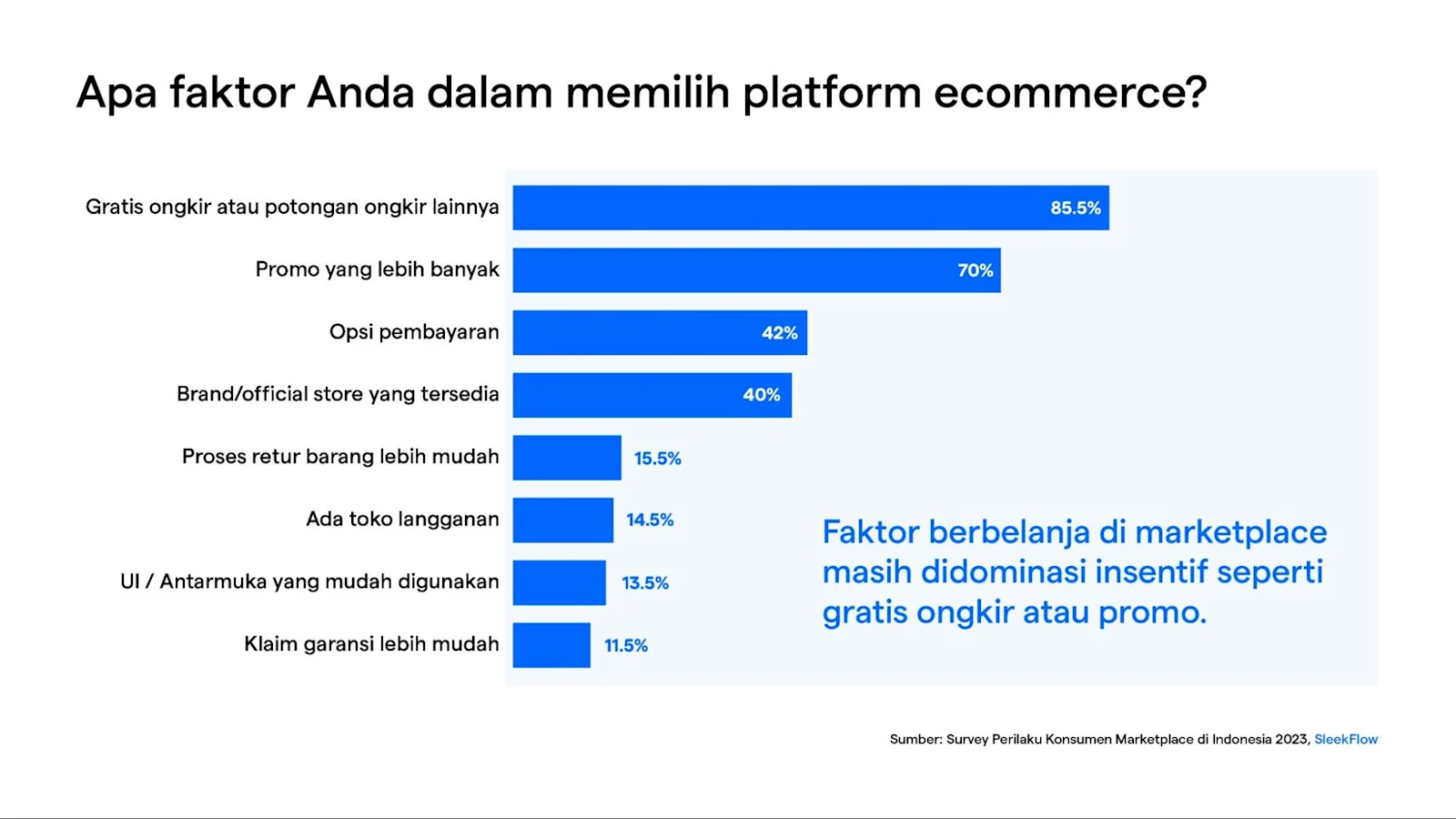 Apa faktor Anda dalam memilih platform ecommerce?

Gratis ongkir atau potongan ongkir lainnya 85.5%
Promo yang lebih banyak 70%
Opsi pembayaran 42%
Brand/official store yang tersedia 40%
Proses retur barang lebih mudah 15.5%
Ada toko langganan 14.5%
UI / Antarmuka yang mudah digunakan 13.5%
Klaim garansi lebih mudah 11.5%

Faktor berbelanja di marketplace masih didominasi insentif seperti gratis ongkir atau promo.

Sumber: Survey Perilaku Konsumen Marketplace di Indonesia 2023, SleekFlow